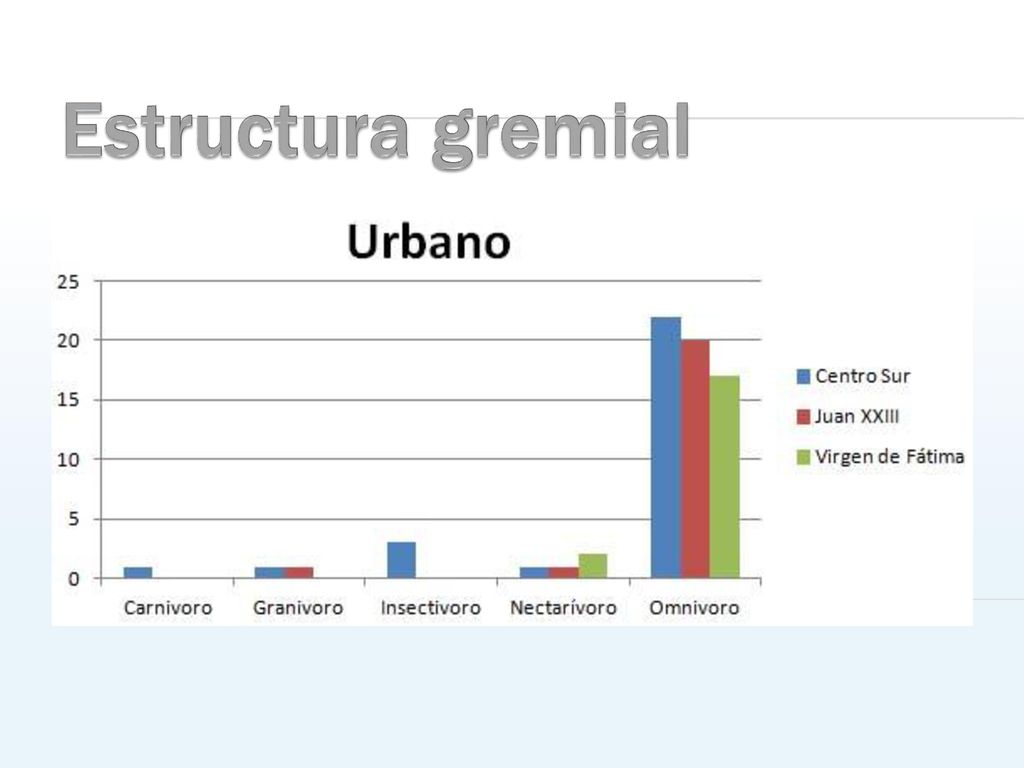 Estructura gremial

Urbano

25
20
15
10
5
0

Carnivoro Granivoro Insectivoro Nectarívoro Omnivoro

Centro Sur
Juan XXIII
Virgen de Fátima